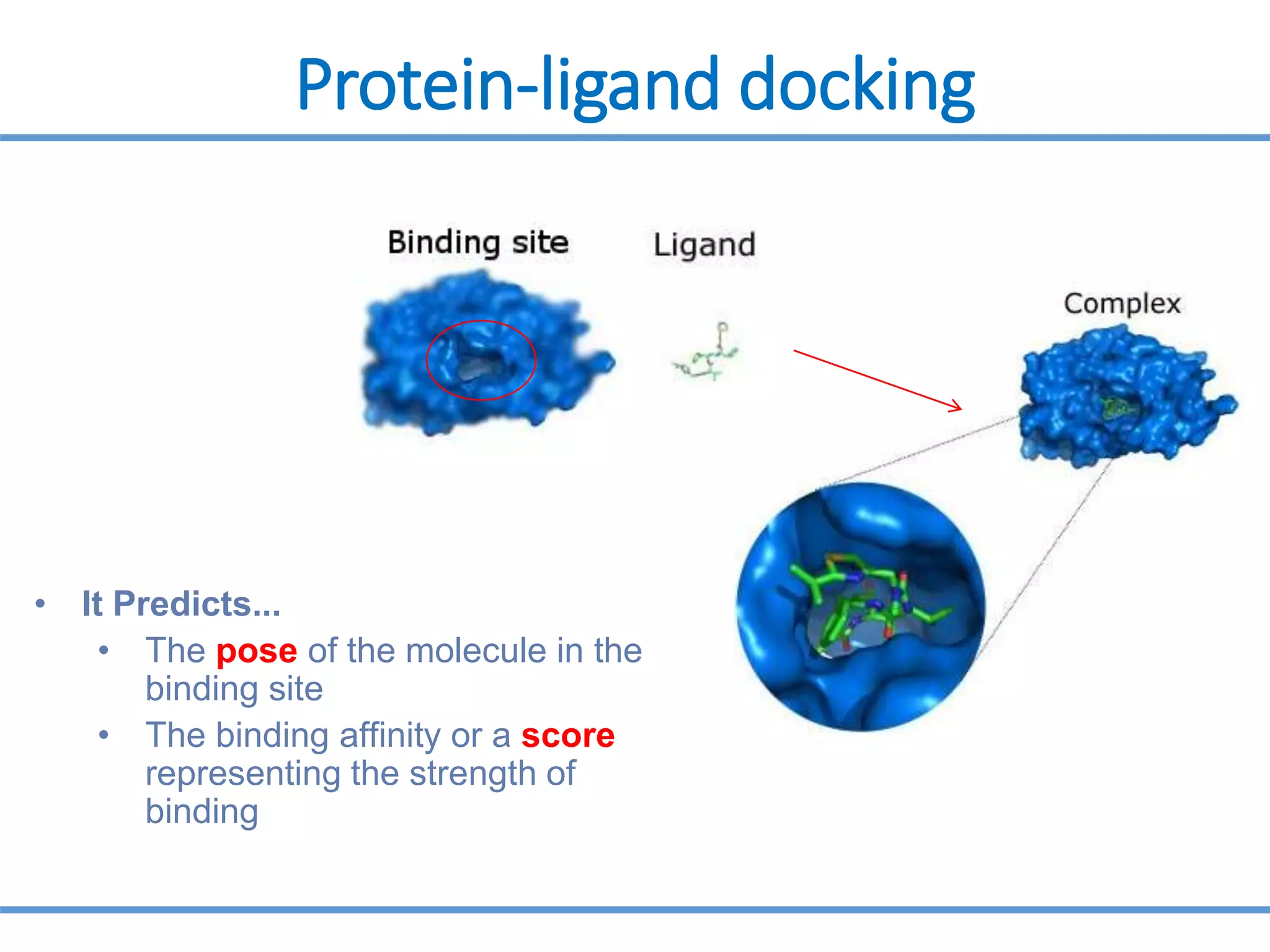 Protein-ligand docking

Binding site

Ligand

Complex

• It Predicts...
  • The pose of the molecule in the binding site
  • The binding affinity or a score representing the strength of binding